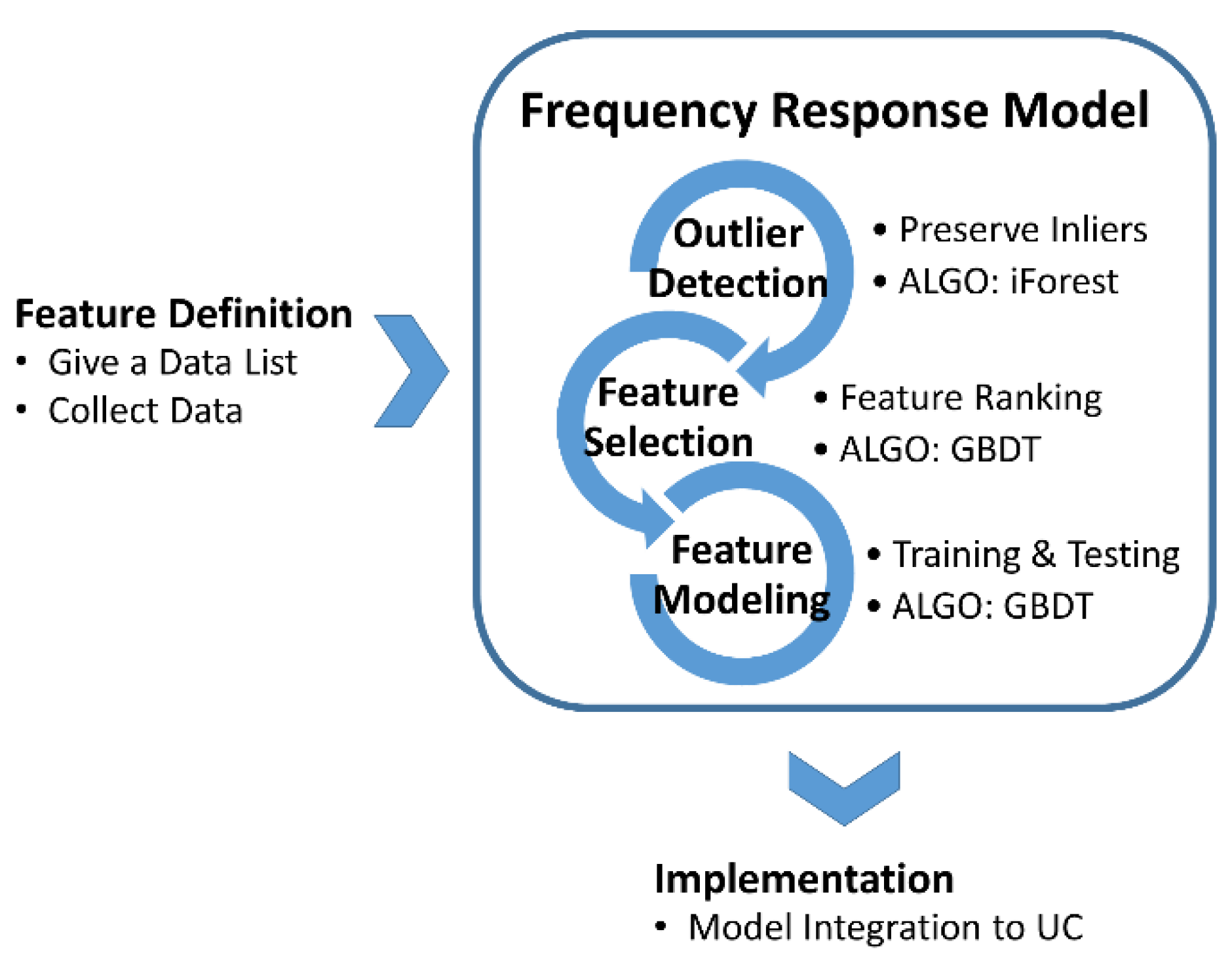 Feature Definition
• Give a Data List
• Collect Data

Frequency Response Model

Outlier Detection
• Preserve Inliers
• ALGO: iForest

Feature Selection
• Feature Ranking
• ALGO: GBDT

Feature Modeling
• Training & Testing
• ALGO: GBDT

Implementation
• Model Integration to UC